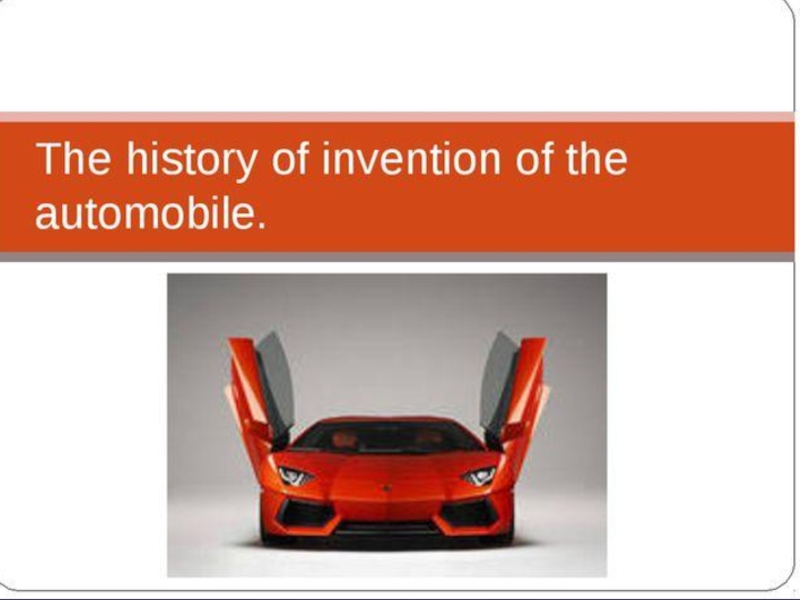 The history of invention of the automobile.